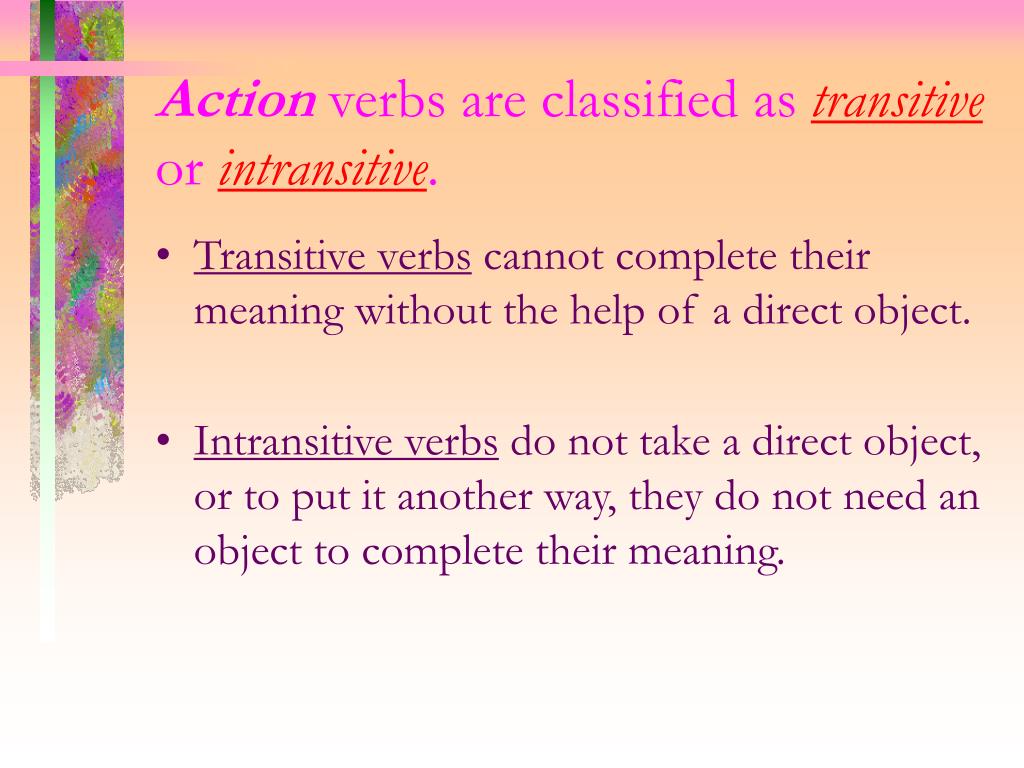 Action verbs are classified as transitive or intransitive.

• Transitive verbs cannot complete their meaning without the help of a direct object.

• Intransitive verbs do not take a direct object, or to put it another way, they do not need an object to complete their meaning.